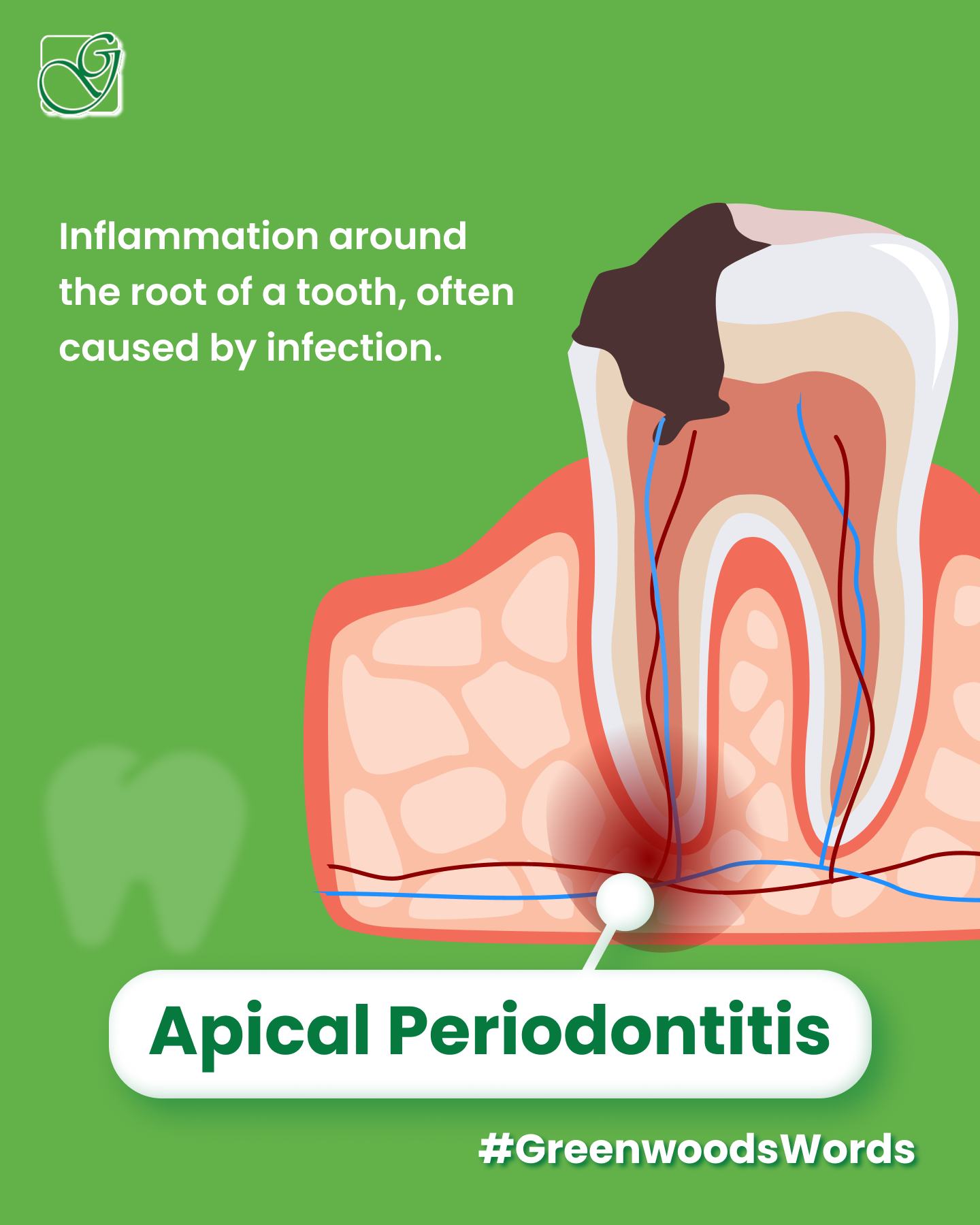 Inflammation around the root of a tooth, often caused by infection.

Apical Periodontitis

#GreenwoodsWords